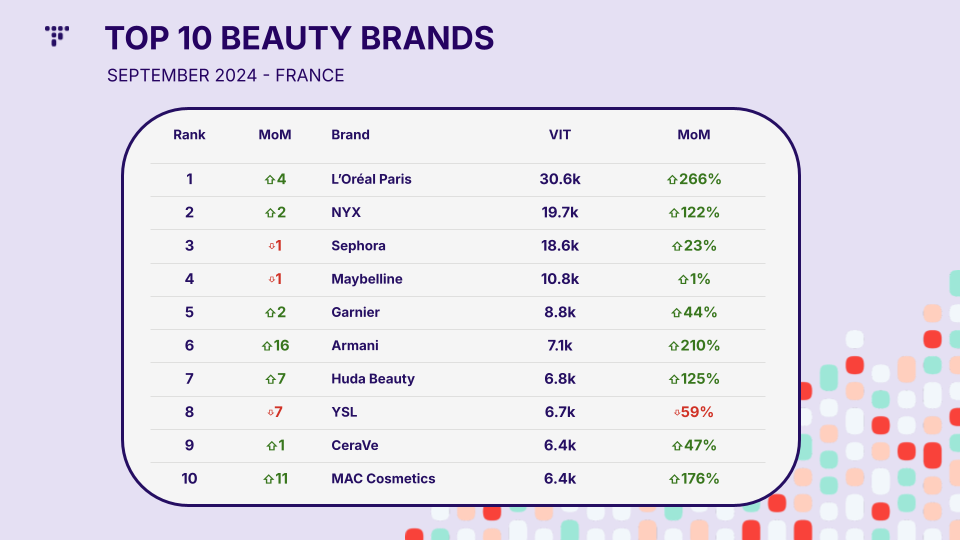 TOP 10 BEAUTY BRANDS

SEPTEMBER 2024 - FRANCE

| Rank | MoM | Brand | VIT | MoM |
|---|---|---|---|---|
| 1 | ⇧4 | L'Oréal Paris | 30.6k | ⇧266% |
| 2 | ⇧2 | NYX | 19.7k | ⇧122% |
| 3 | ⇩1 | Sephora | 18.6k | ⇧23% |
| 4 | ⇩1 | Maybelline | 10.8k | ⇧1% |
| 5 | ⇧2 | Garnier | 8.8k | ⇧44% |
| 6 | ⇧16 | Armani | 7.1k | ⇧210% |
| 7 | ⇧7 | Huda Beauty | 6.8k | ⇧125% |
| 8 | ⇩7 | YSL | 6.7k | ⇩59% |
| 9 | ⇧1 | CeraVe | 6.4k | ⇧47% |
| 10 | ⇧11 | MAC Cosmetics | 6.4k | ⇧176% |